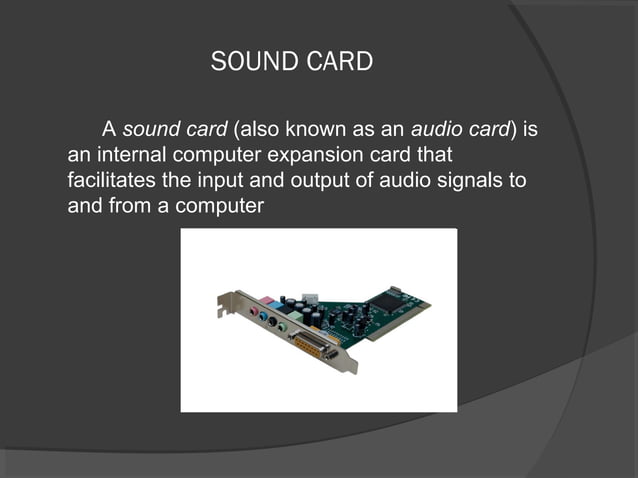 SOUND CARD

A sound card (also known as an audio card) is an internal computer expansion card that facilitates the input and output of audio signals to and from a computer